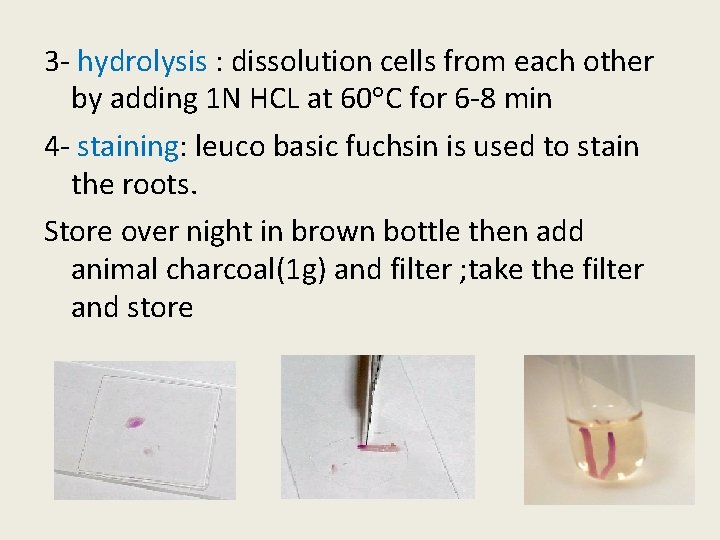 3- hydrolysis : dissolution cells from each other by adding 1N HCL at 60°C for 6-8 min

4- staining: leuco basic fuchsin is used to stain the roots.

Store over night in brown bottle then add animal charcoal(1g) and filter ;take the filter and store